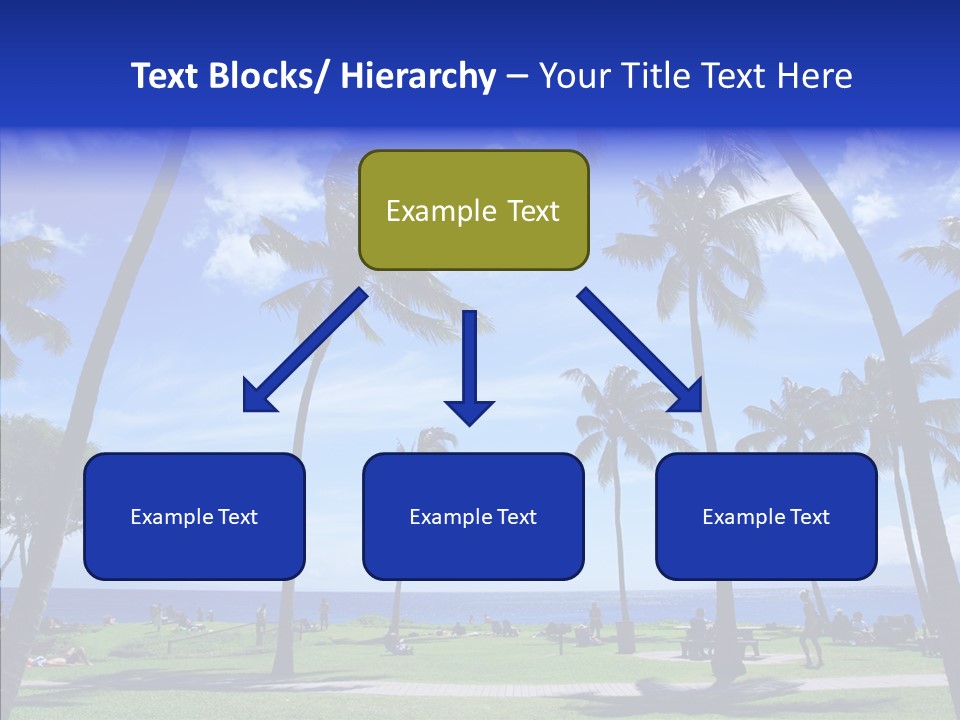 Text Blocks/ Hierarchy – Your Title Text Here

Example Text

Example Text

Example Text

Example Text